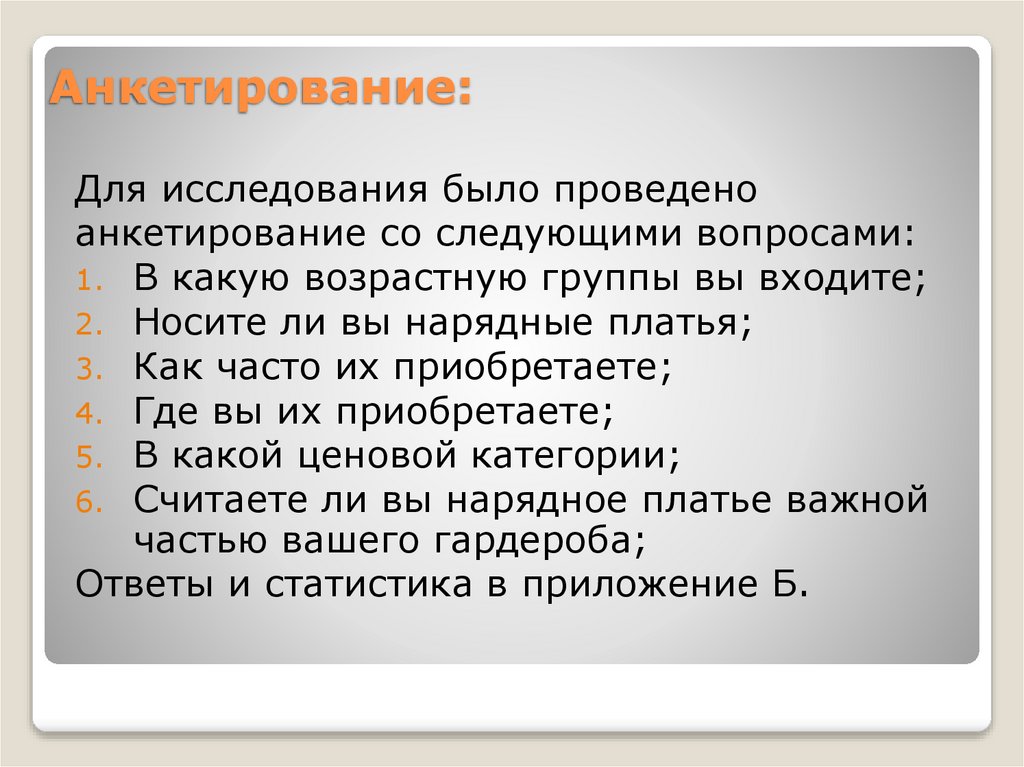 Анкетирование:

Для исследования было проведено анкетирование со следующими вопросами:
1. В какую возрастную группы вы входите;
2. Носите ли вы нарядные платья;
3. Как часто их приобретаете;
4. Где вы их приобретаете;
5. В какой ценовой категории;
6. Считаете ли вы нарядное платье важной частью вашего гардероба;
Ответы и статистика в приложение Б.